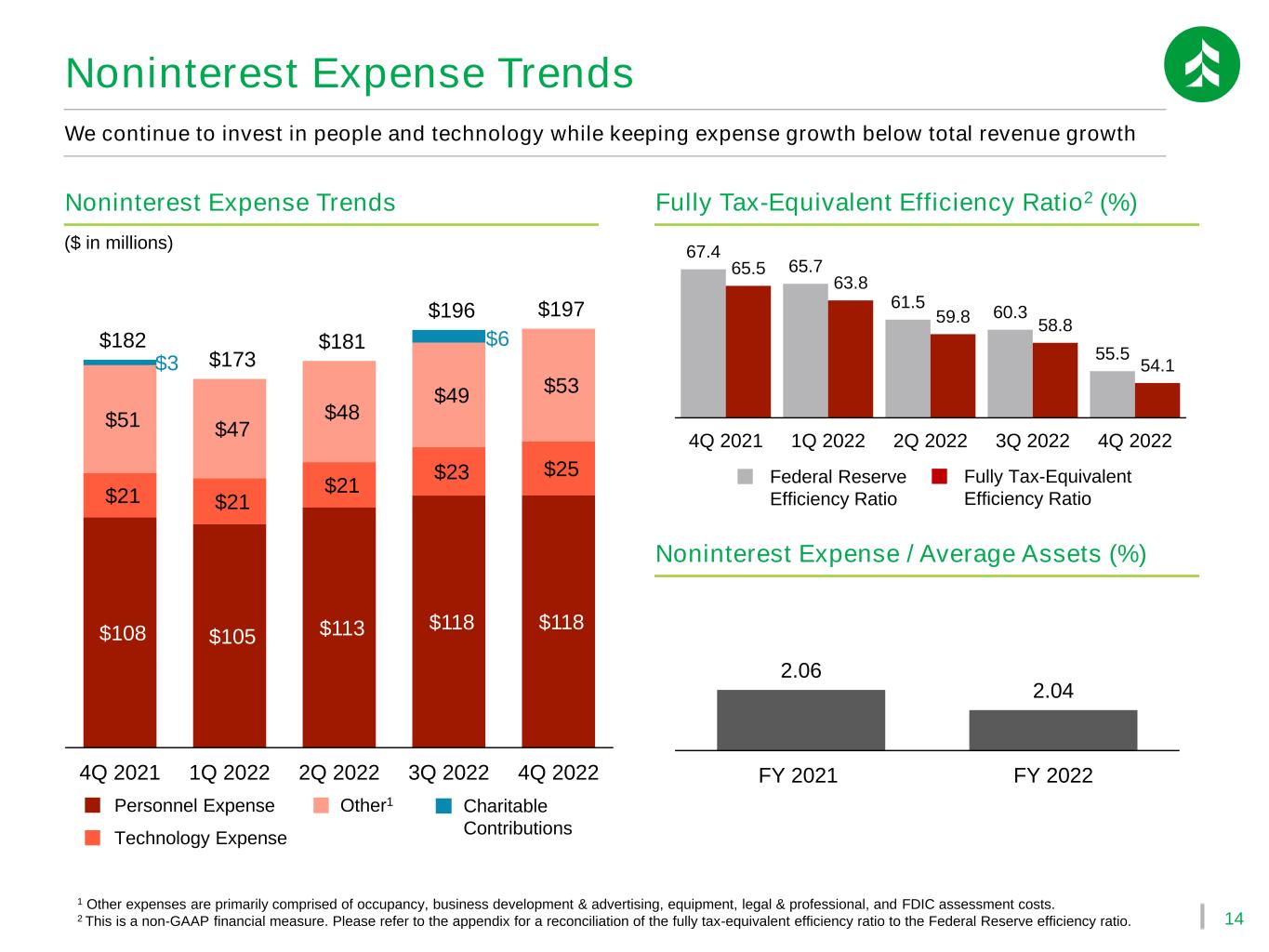 Noninterest Expense Trends

We continue to invest in people and technology while keeping expense growth below total revenue growth

Noninterest Expense Trends

($ in millions)

$182
$3
$51
$21
$108

$173
$47
$21
$105

$181
$48
$21
$113

$196
$6
$49
$23
$118

$197
$53
$25
$118

4Q 2021 1Q 2022 2Q 2022 3Q 2022 4Q 2022

Personnel Expense
Technology Expense
Other$^{1}$
Charitable Contributions

Fully Tax-Equivalent Efficiency Ratio$^{2}$ (%)

67.4 65.5 65.7 63.8 61.5 59.8 60.3 58.8 55.5 54.1

4Q 2021 1Q 2022 2Q 2022 3Q 2022 4Q 2022

Federal Reserve Efficiency Ratio
Fully Tax-Equivalent Efficiency Ratio

Noninterest Expense / Average Assets (%)

2.06
2.04

FY 2021 FY 2022

$^{1}$ Other expenses are primarily comprised of occupancy, business development & advertising, equipment, legal & professional, and FDIC assessment costs.
$^{2}$ This is a non-GAAP financial measure. Please refer to the appendix for a reconciliation of the fully tax-equivalent efficiency ratio to the Federal Reserve efficiency ratio.

14